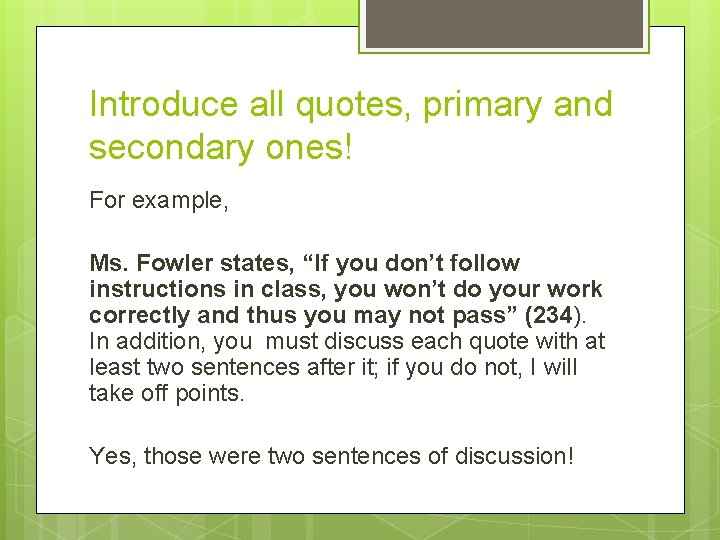 Introduce all quotes, primary and secondary ones!

For example,

Ms. Fowler states, “If you don’t follow instructions in class, you won’t do your work correctly and thus you may not pass” (234). In addition, you must discuss each quote with at least two sentences after it; if you do not, I will take off points.

Yes, those were two sentences of discussion!